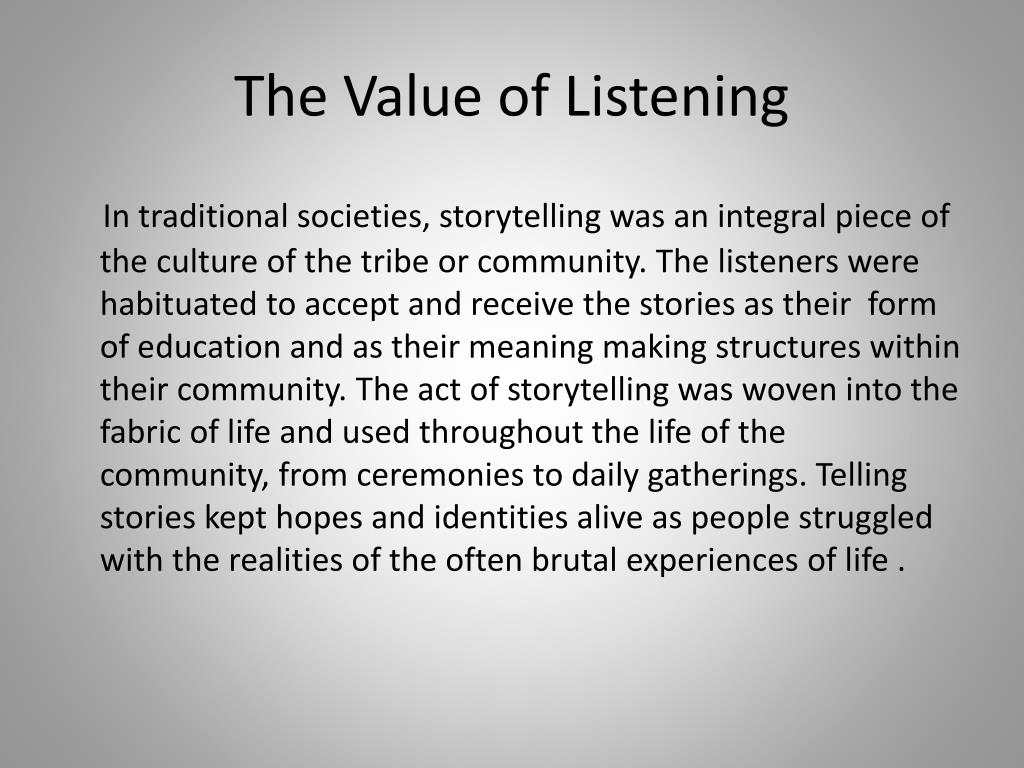 The Value of Listening

In traditional societies, storytelling was an integral piece of the culture of the tribe or community. The listeners were habituated to accept and receive the stories as their form of education and as their meaning making structures within their community. The act of storytelling was woven into the fabric of life and used throughout the life of the community, from ceremonies to daily gatherings. Telling stories kept hopes and identities alive as people struggled with the realities of the often brutal experiences of life .